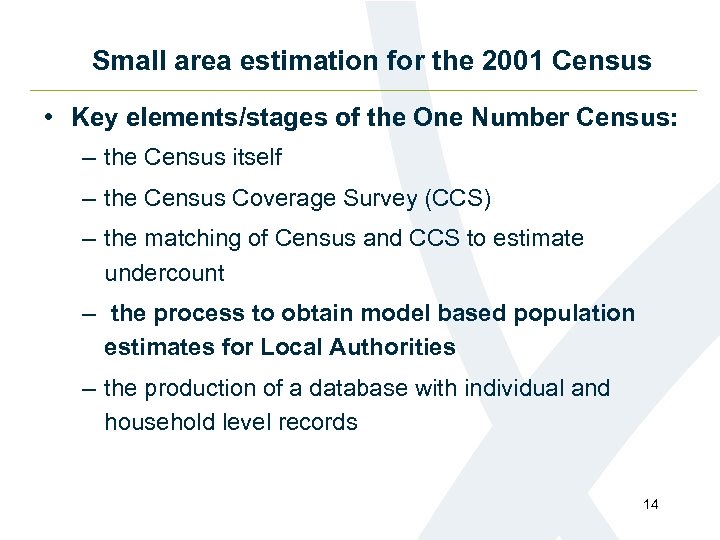 Small area estimation for the 2001 Census

• Key elements/stages of the One Number Census:

– the Census itself

– the Census Coverage Survey (CCS)

– the matching of Census and CCS to estimate undercount

– the process to obtain model based population estimates for Local Authorities

– the production of a database with individual and household level records

14